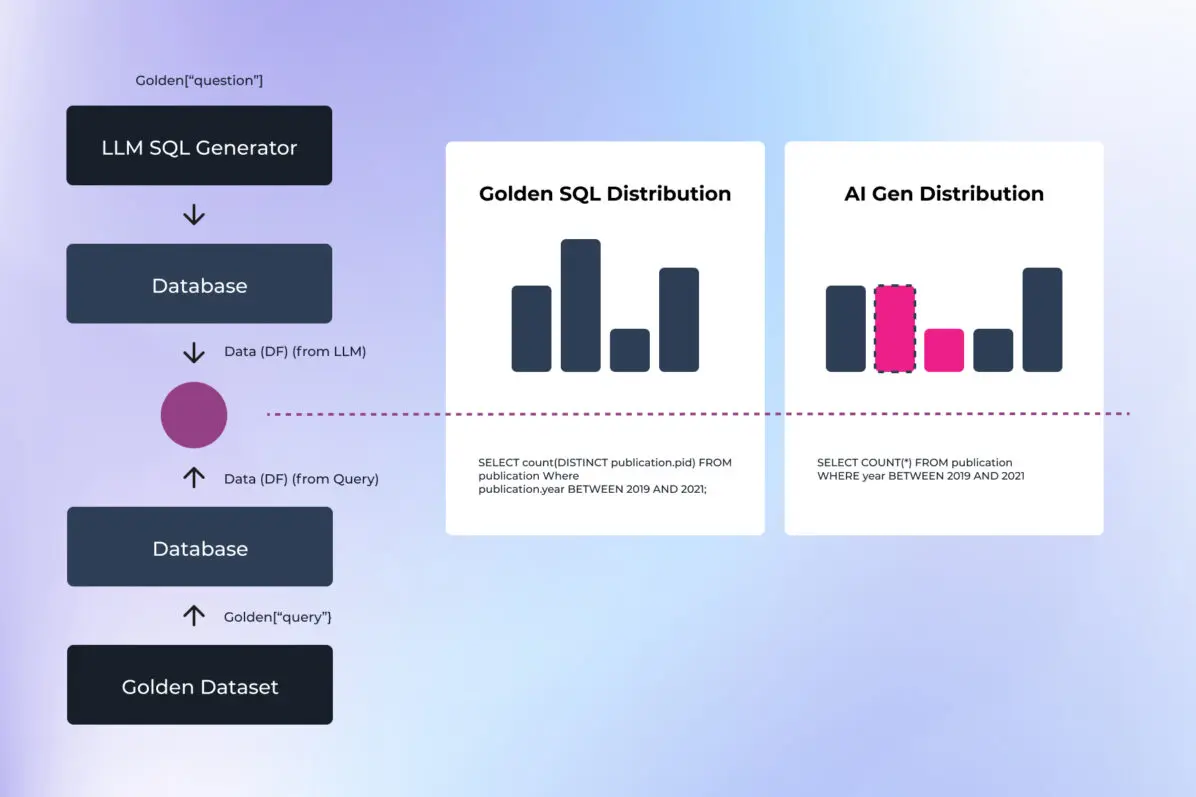 Golden[“question”]

LLM SQL Generator

Database

Data (DF) (from LLM)

Data (DF) (from Query)

Database

Golden[“query”}

Golden Dataset

Golden SQL Distribution

SELECT count(DISTINCT publication.pid) FROM publication Where publication.year BETWEEN 2019 AND 2021;

AI Gen Distribution

SELECT COUNT(*) FROM publication WHERE year BETWEEN 2019 AND 2021